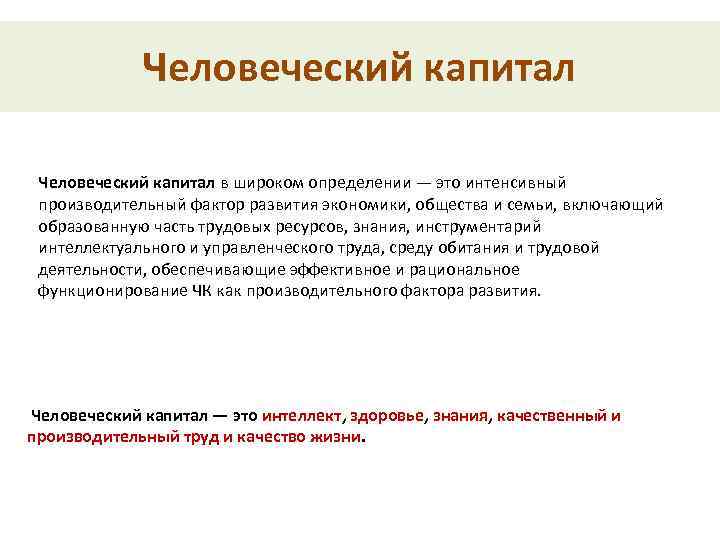 Человеческий капитал

Человеческий капитал в широком определении — это интенсивный производительный фактор развития экономики, общества и семьи, включающий образованную часть трудовых ресурсов, знания, инструментарий интеллектуального и управленческого труда, среду обитания и трудовой деятельности, обеспечивающие эффективное и рациональное функционирование ЧК как производительного фактора развития.

Человеческий капитал — это интеллект, здоровье, знания, качественный и производительный труд и качество жизни.